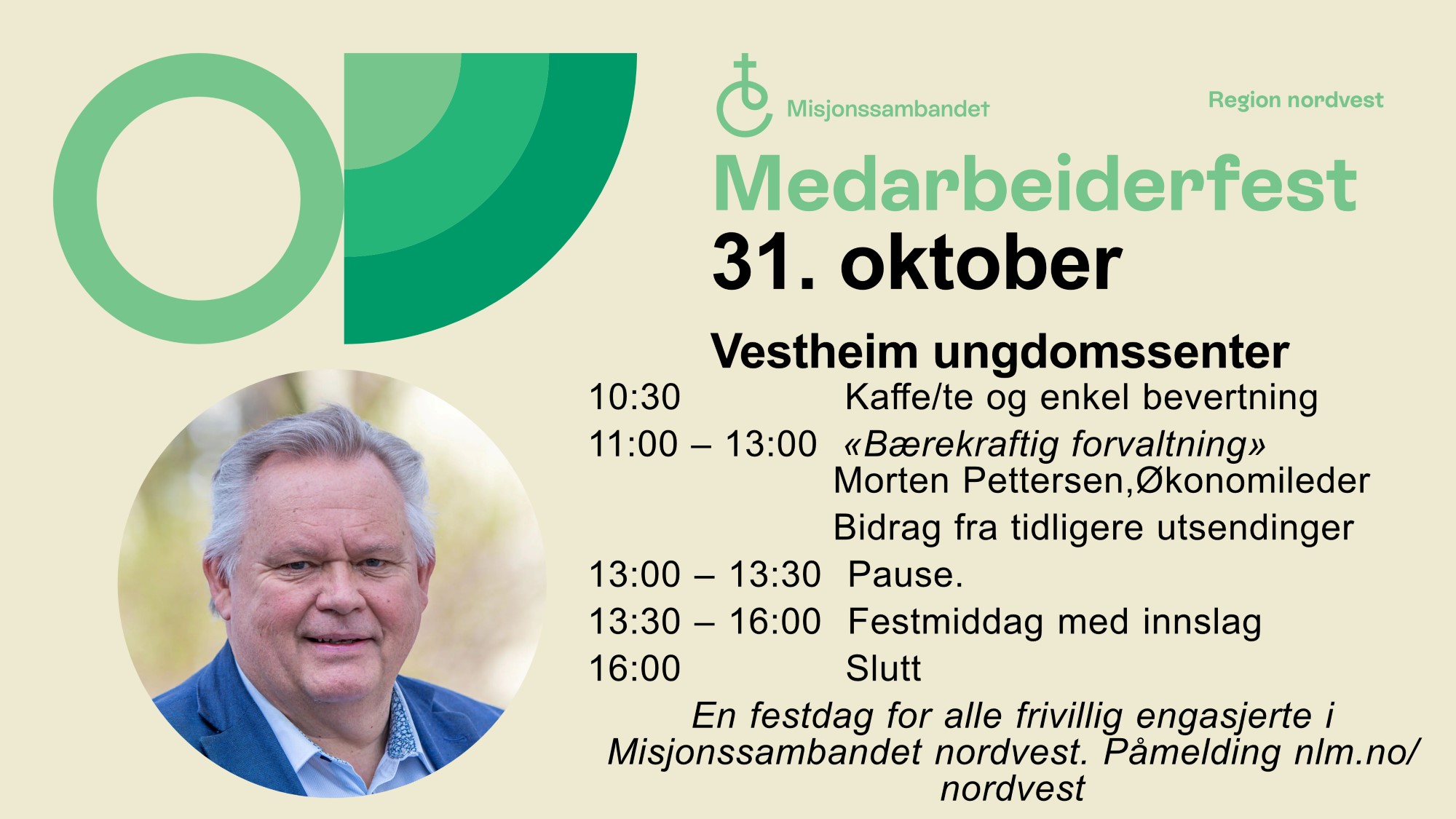 Misjonssambandet

Region nordvest

Medarbeiderfest
31. oktober

Vestheim ungdomssenter

10:30 Kaffe/te og enkel bevertning
11:00 – 13:00 «Bærekraftig forvaltning»
Morten Pettersen,Økonomileder
Bidrag fra tidligere utsendinger
13:00 – 13:30 Pause.
13:30 – 16:00 Festmiddag med innslag
16:00 Slutt

En festdag for alle frivillig engasjerte i Misjonssambandet nordvest. Påmelding nlm.no/nordvest